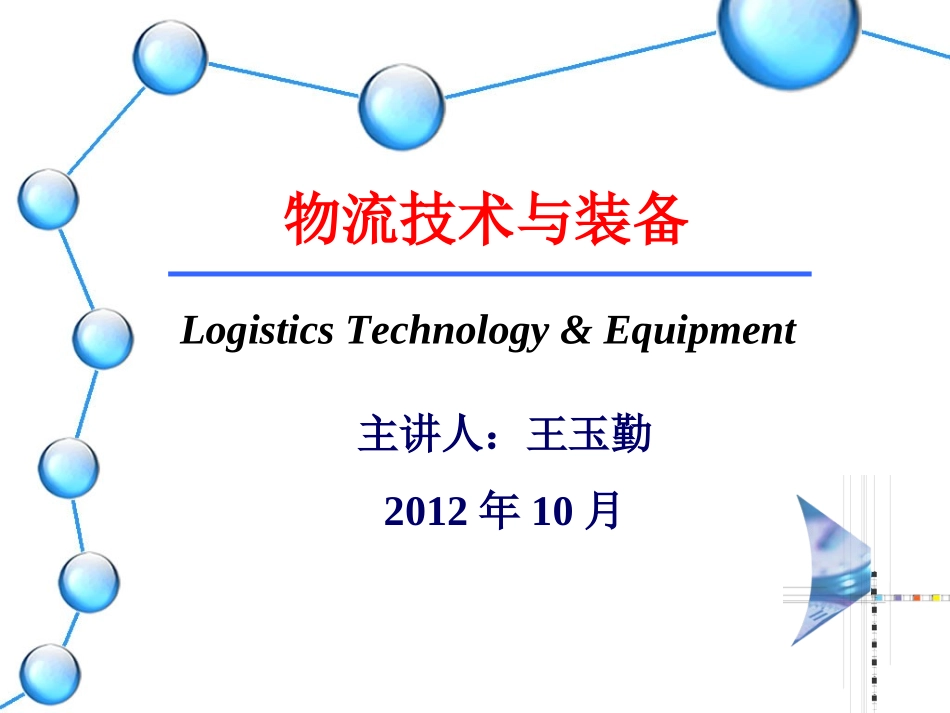 物流技术与装备

Logistics Technology & Equipment

主讲人：王玉勤

2012 年 10 月